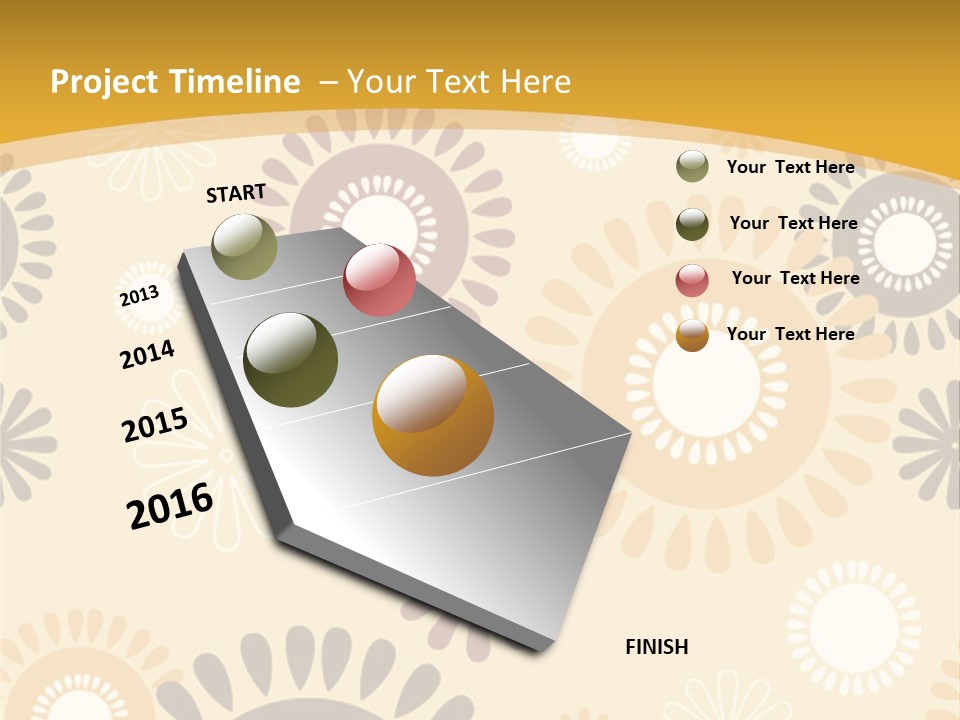 Project Timeline – Your Text Here

START

2013

2014

2015

2016

FINISH

Your Text Here

Your Text Here

Your Text Here

Your Text Here